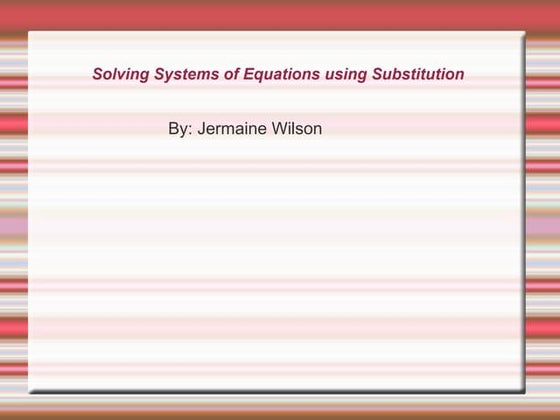 Solving Systems of Equations using Substitution

By: Jermaine Wilson